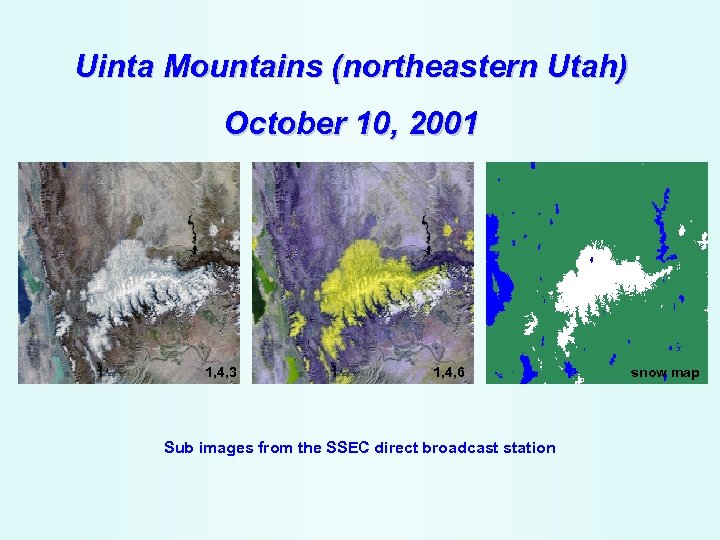 Uinta Mountains (northeastern Utah)

October 10, 2001

1,4,3

1,4,6

snow map

Sub images from the SSEC direct broadcast station